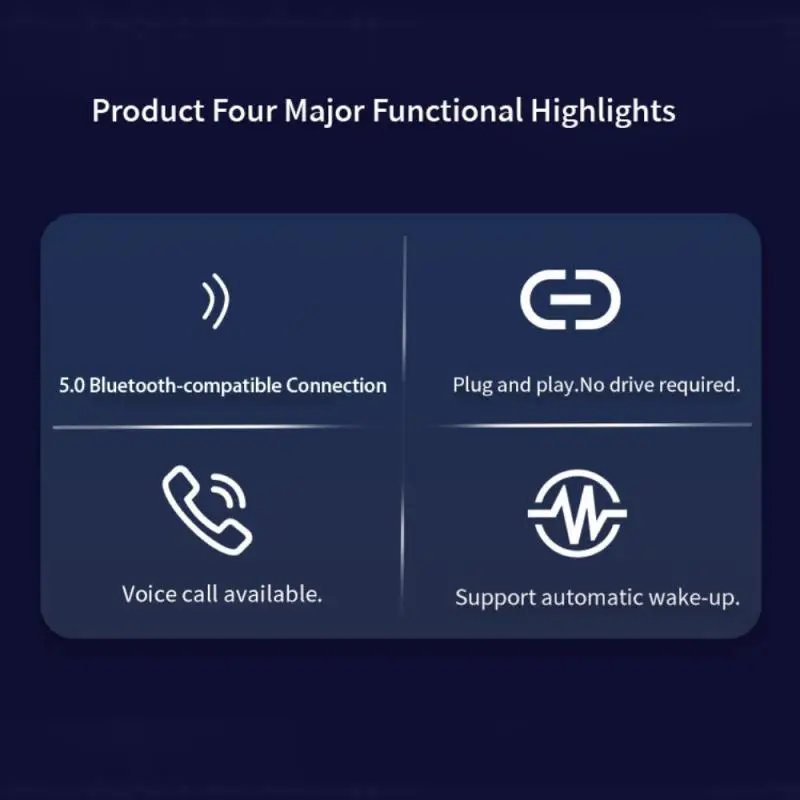 Product Four Major Functional Highlights

5.0 Bluetooth-compatible Connection

Plug and play.No drive required.

Voice call available.

Support automatic wake-up.